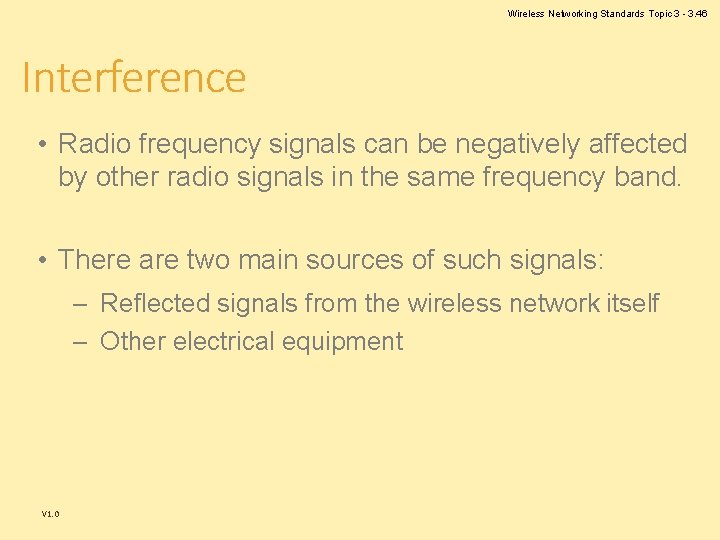 Wireless Networking Standards Topic 3 - 3.46

Interference

• Radio frequency signals can be negatively affected by other radio signals in the same frequency band.

• There are two main sources of such signals:
– Reflected signals from the wireless network itself
– Other electrical equipment

V1.0